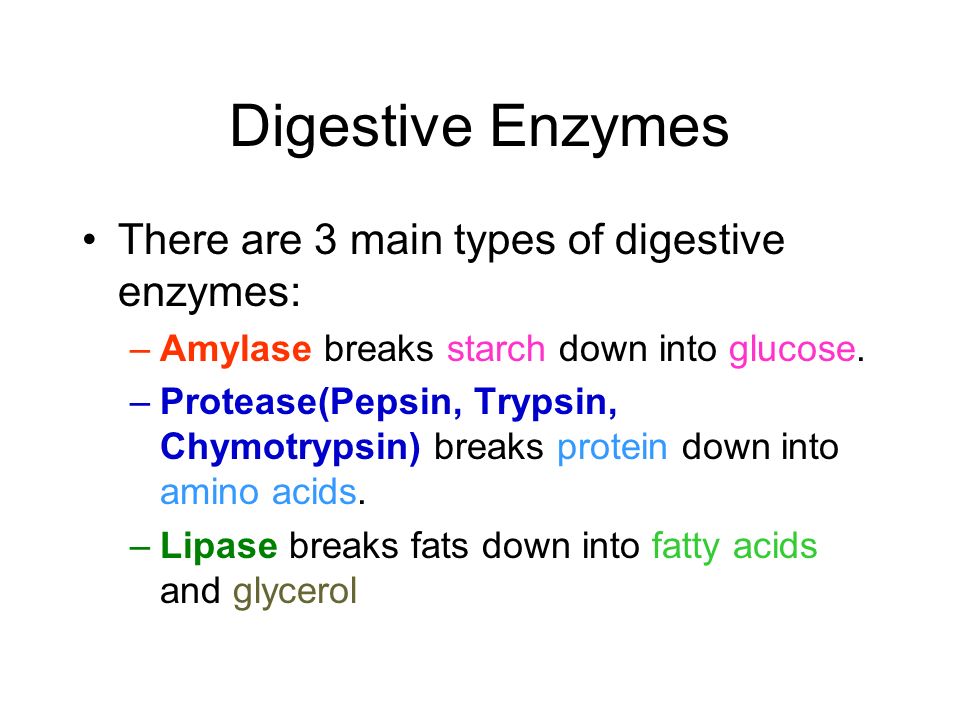 Digestive Enzymes

• There are 3 main types of digestive enzymes:

– Amylase breaks starch down into glucose.

– Protease(Pepsin, Trypsin, Chymotrypsin) breaks protein down into amino acids.

– Lipase breaks fats down into fatty acids and glycerol